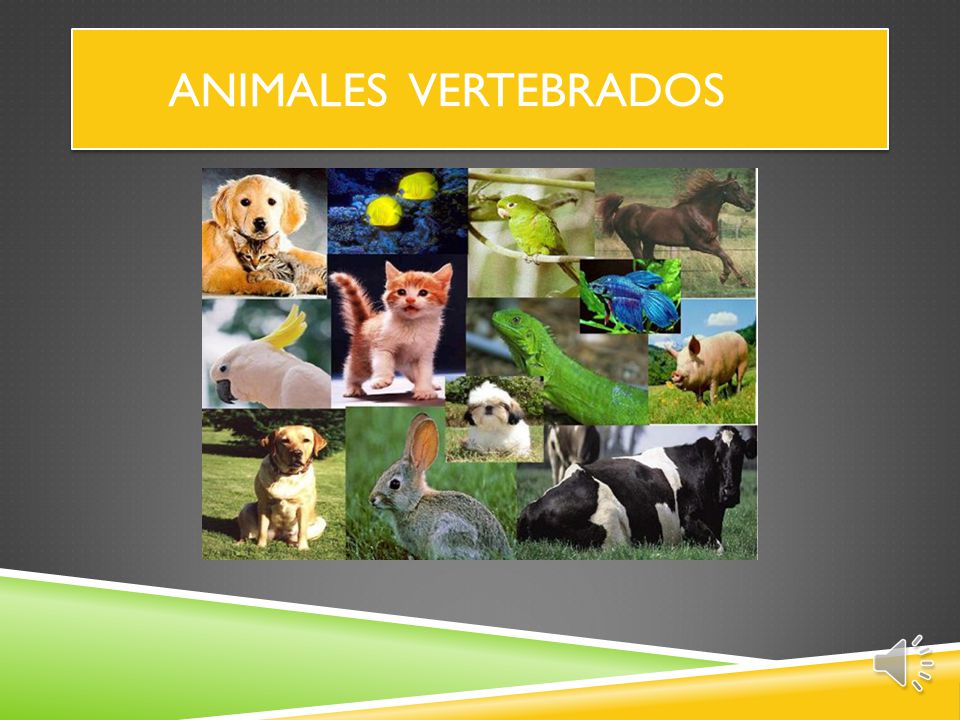 ANIMALES VERTEBRADOS